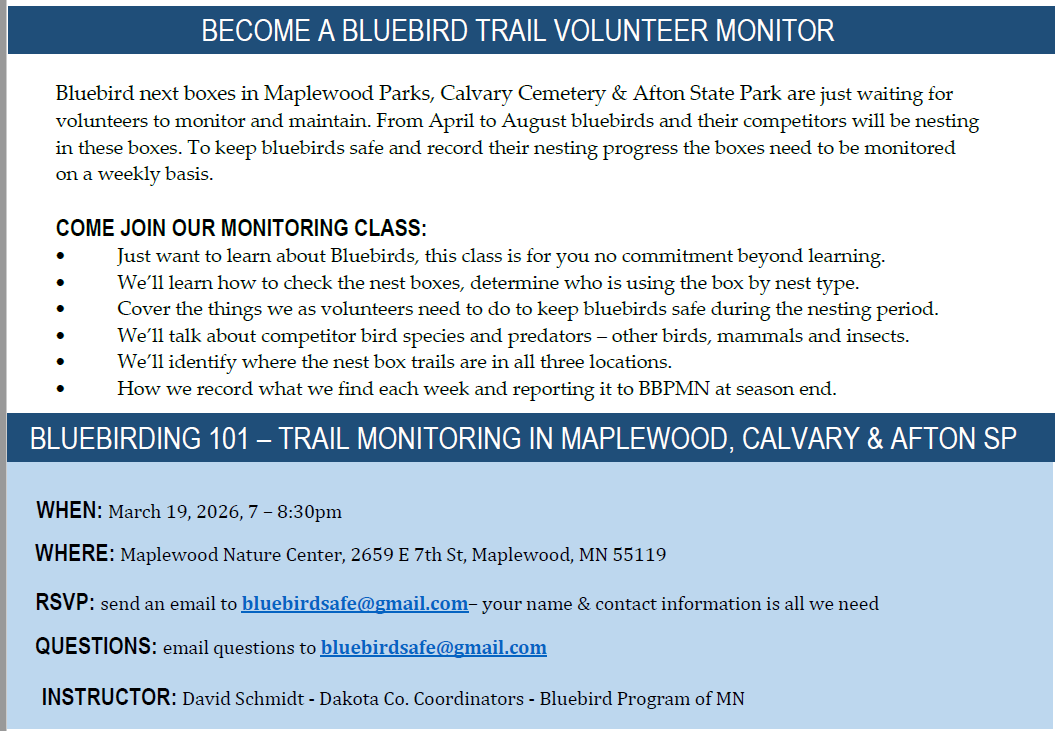 BECOME A BLUEBIRD TRAIL VOLUNTEER MONITOR

Bluebird next boxes in Maplewood Parks, Calvary Cemetery & Afton State Park are just waiting for volunteers to monitor and maintain. From April to August bluebirds and their competitors will be nesting in these boxes. To keep bluebirds safe and record their nesting progress the boxes need to be monitored on a weekly basis.

COME JOIN OUR MONITORING CLASS:
• Just want to learn about Bluebirds, this class is for you no commitment beyond learning.
• We'll learn how to check the nest boxes, determine who is using the box by nest type.
• Cover the things we as volunteers need to do to keep bluebirds safe during the nesting period.
• We'll talk about competitor bird species and predators – other birds, mammals and insects.
• We'll identify where the nest box trails are in all three locations.
• How we record what we find each week and reporting it to BBPMN at season end.

BLUEBIRDING 101 – TRAIL MONITORING IN MAPLEWOOD, CALVARY & AFTON SP

WHEN: March 19, 2026, 7 – 8:30pm

WHERE: Maplewood Nature Center, 2659 E 7th St, Maplewood, MN 55119

RSVP: send an email to bluebirdsafe@gmail.com– your name & contact information is all we need

QUESTIONS: email questions to bluebirdsafe@gmail.com

INSTRUCTOR: David Schmidt - Dakota Co. Coordinators - Bluebird Program of MN